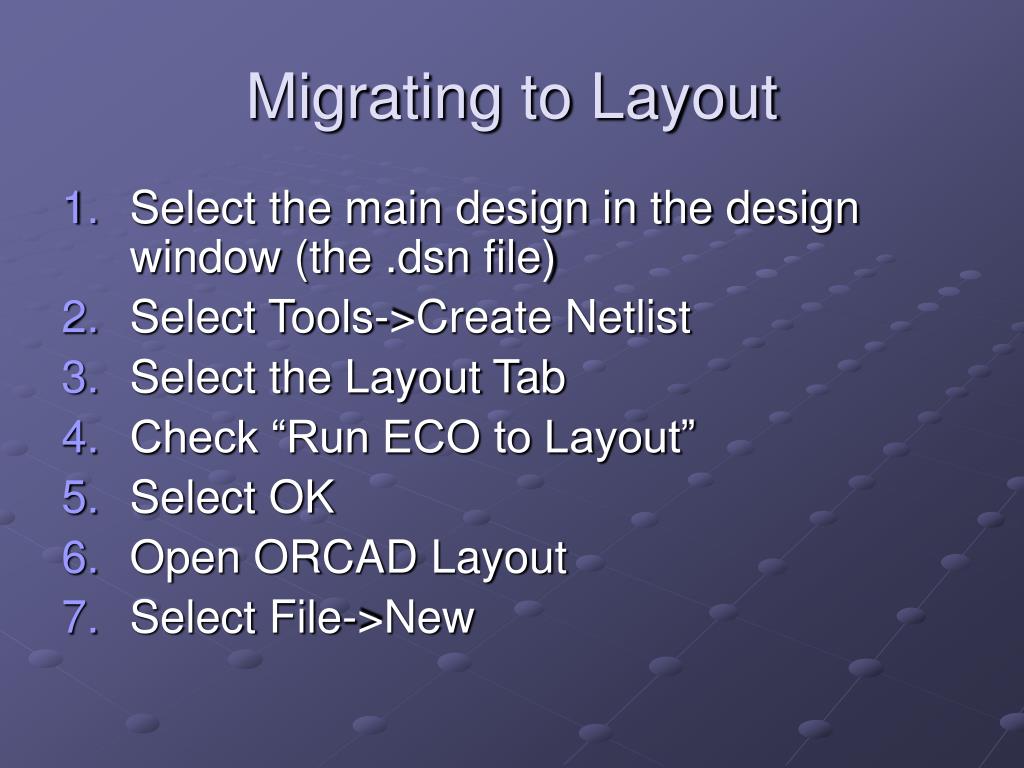 Migrating to Layout

1. Select the main design in the design window (the .dsn file)
2. Select Tools->Create Netlist
3. Select the Layout Tab
4. Check “Run ECO to Layout”
5. Select OK
6. Open ORCAD Layout
7. Select File->New